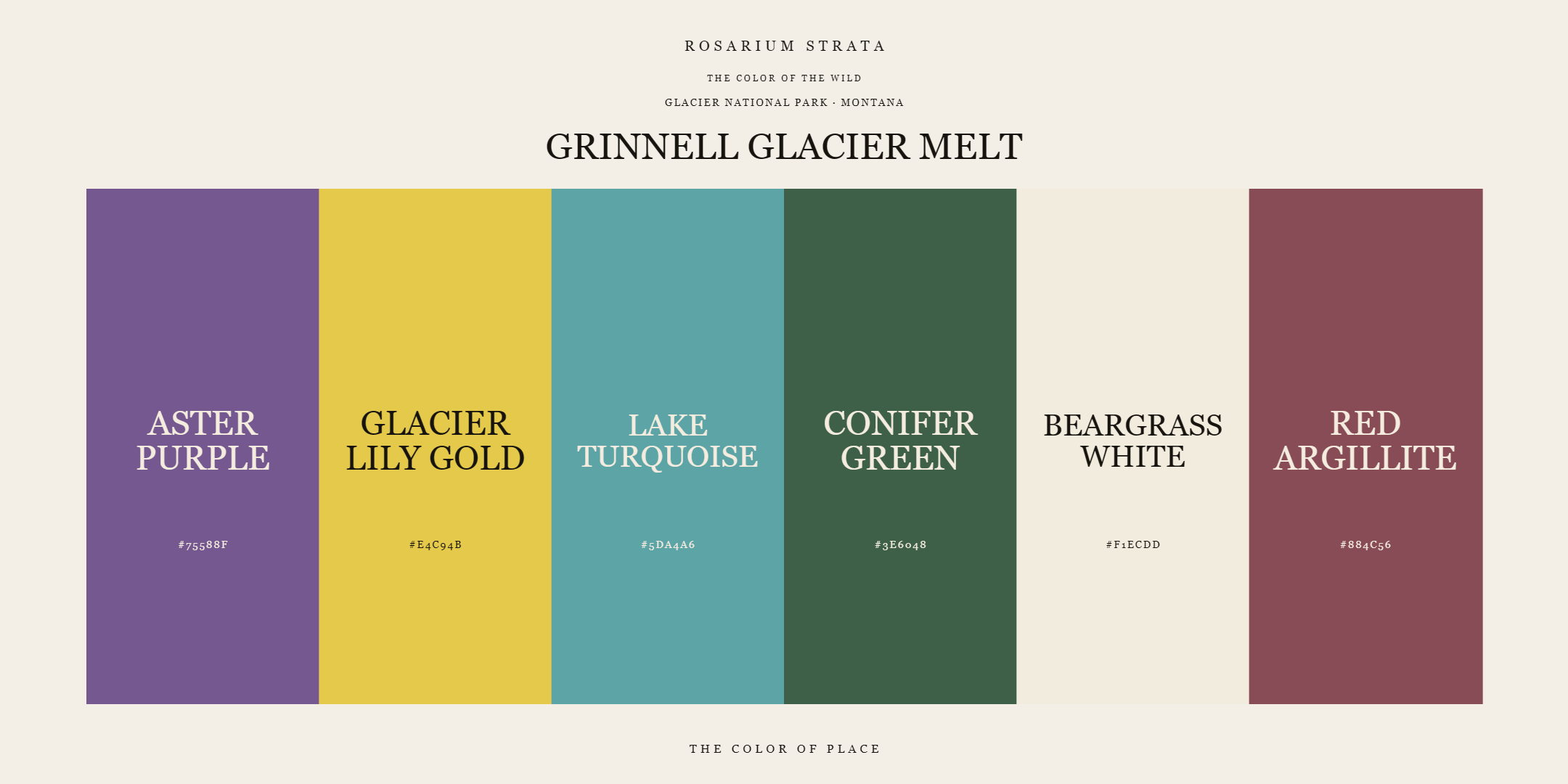 ROSARIUM STRATA

THE COLOR OF THE WILD

GLACIER NATIONAL PARK · MONTANA

GRINNELL GLACIER MELT

ASTER PURPLE

#75588F

GLACIER LILY GOLD

#E4C94B

LAKE TURQUOISE

#5DA4A6

CONIFER GREEN

#3E6048

BEARGRASS WHITE

#F1ECDD

RED ARGILLITE

#884C56

THE COLOR OF PLACE